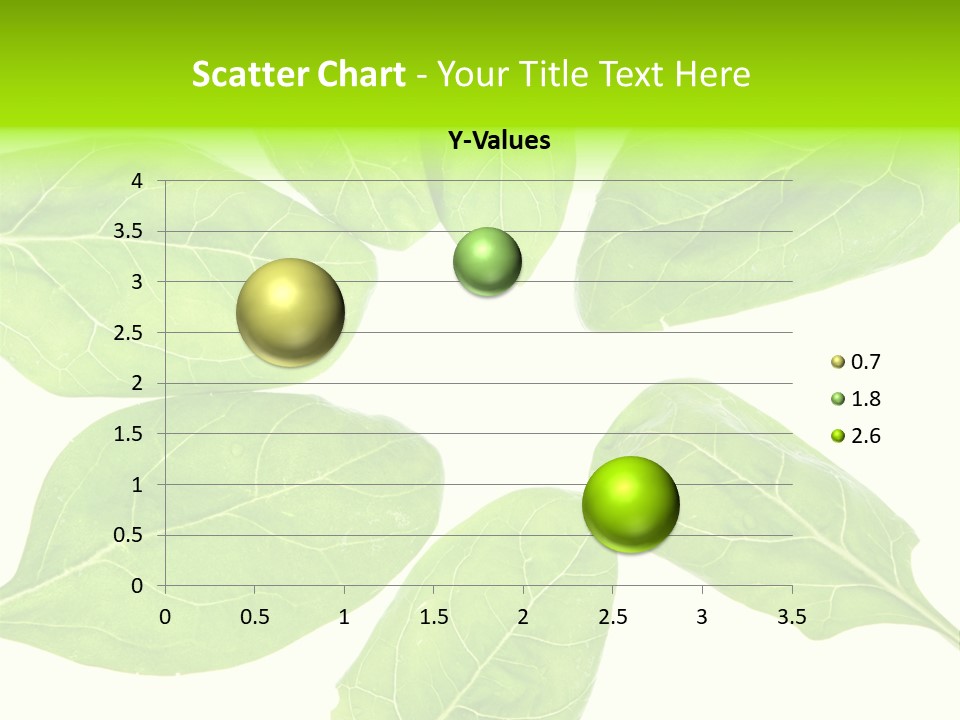 Scatter Chart - Your Title Text Here

Y-Values

4
3.5
3
2.5
2
1.5
1
0.5
0

0 0.5 1 1.5 2 2.5 3 3.5

0.7
1.8
2.6